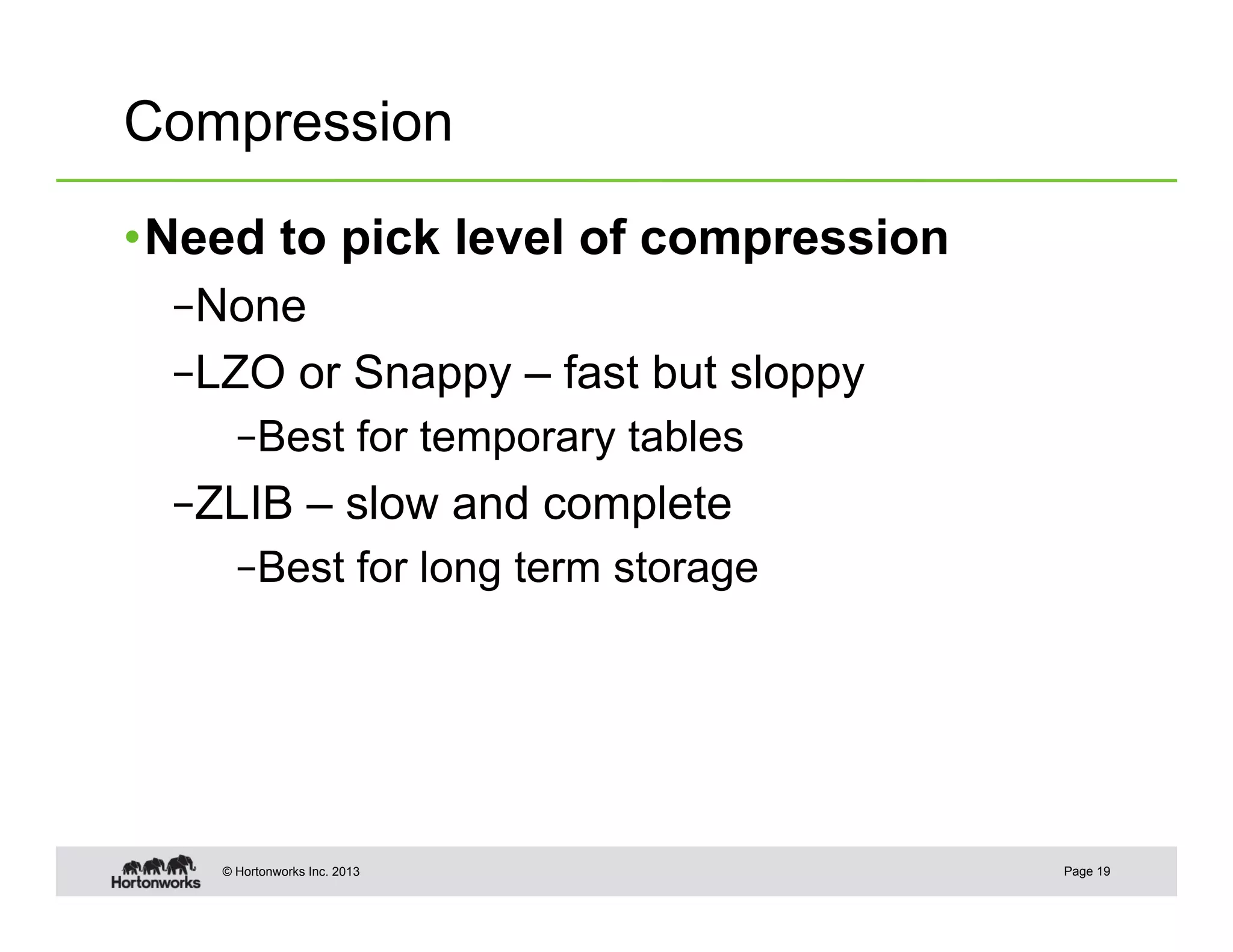 Compression

• Need to pick level of compression

– None

– LZO or Snappy – fast but sloppy

– Best for temporary tables

– ZLIB – slow and complete

– Best for long term storage

Hortonworks

© Hortonworks Inc. 2013

Page 19